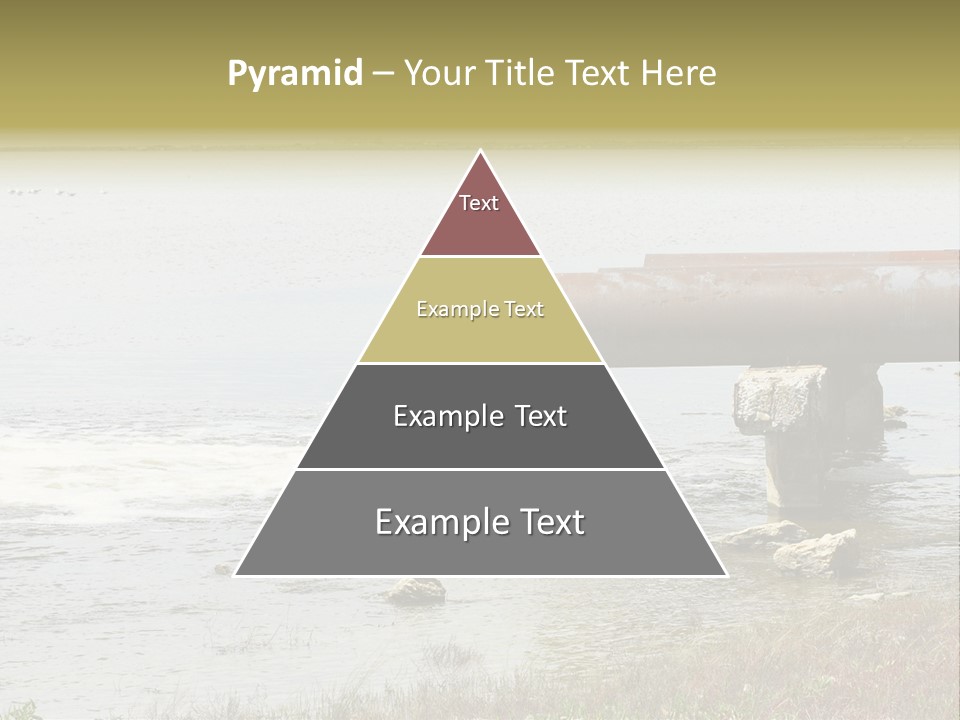 Pyramid – Your Title Text Here

Text

Example Text

Example Text

Example Text